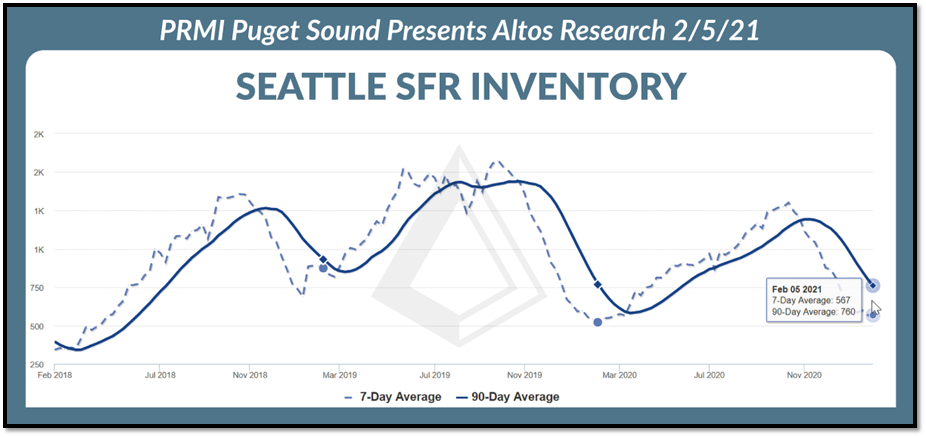 PRMI Puget Sound Presents Altos Research 2/5/21

SEATTLE SFR INVENTORY

2K
2K
1K
1K
750
500
250

Feb 2018
Jul 2018
Nov 2018
Mar 2019
Jul 2019
Nov 2019
Mar 2020
Jul 2020
Nov 2020

Feb 05 2021
7-Day Average: 567
90-Day Average: 760

7-Day Average
90-Day Average